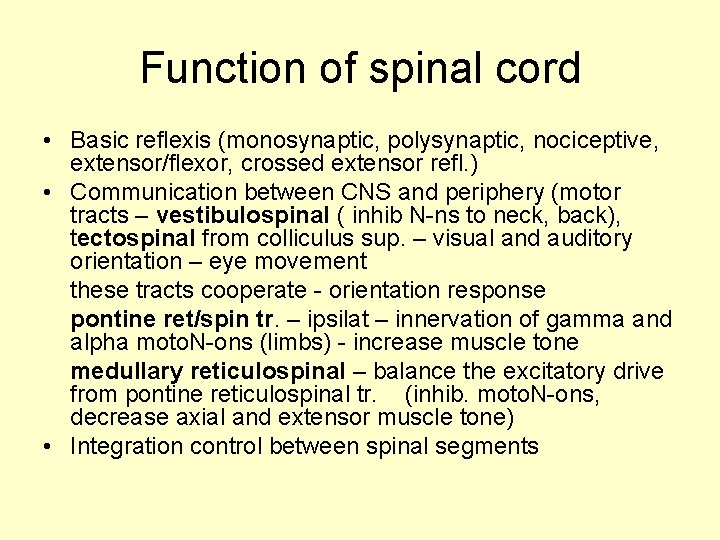 Function of spinal cord

• Basic reflexis (monosynaptic, polysynaptic, nociceptive, extensor/flexor, crossed extensor refl.)
• Communication between CNS and periphery (motor tracts – vestibulospinal ( inhib N-ns to neck, back), tectospinal from colliculus sup. – visual and auditory orientation – eye movement

these tracts cooperate - orientation response

pontine ret/spin tr. – ipsilat – innervation of gamma and alpha motoN-ons (limbs) - increase muscle tone

medullary reticulospinal – balance the excitatory drive from pontine reticulospinal tr. (inhib. motoN-ons, decrease axial and extensor muscle tone)
• Integration control between spinal segments